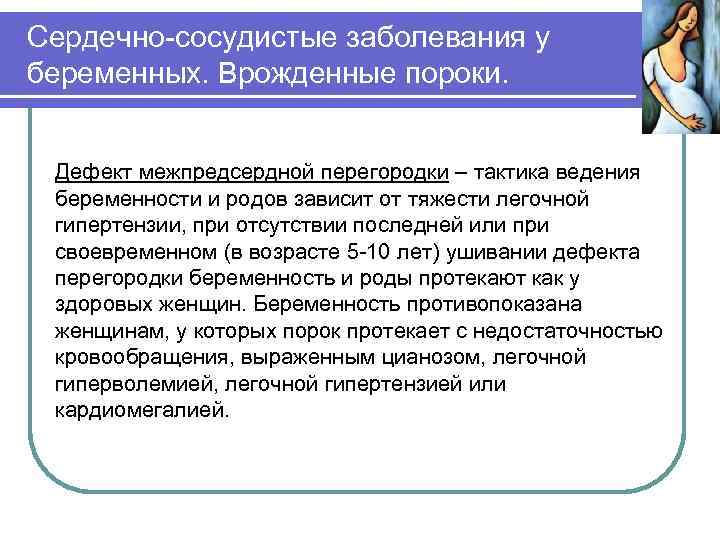 Сердечно-сосудистые заболевания у беременных. Врожденные пороки.

Дефект межпредсердной перегородки – тактика ведения беременности и родов зависит от тяжести легочной гипертензии, при отсутствии последней или при своевременном (в возрасте 5-10 лет) ушивании дефекта перегородки беременность и роды протекают как у здоровых женщин. Беременность противопоказана женщинам, у которых порок протекает с недостаточностью кровообращения, выраженным цианозом, легочной гиперволемией, легочной гипертензией или кардиомегалией.